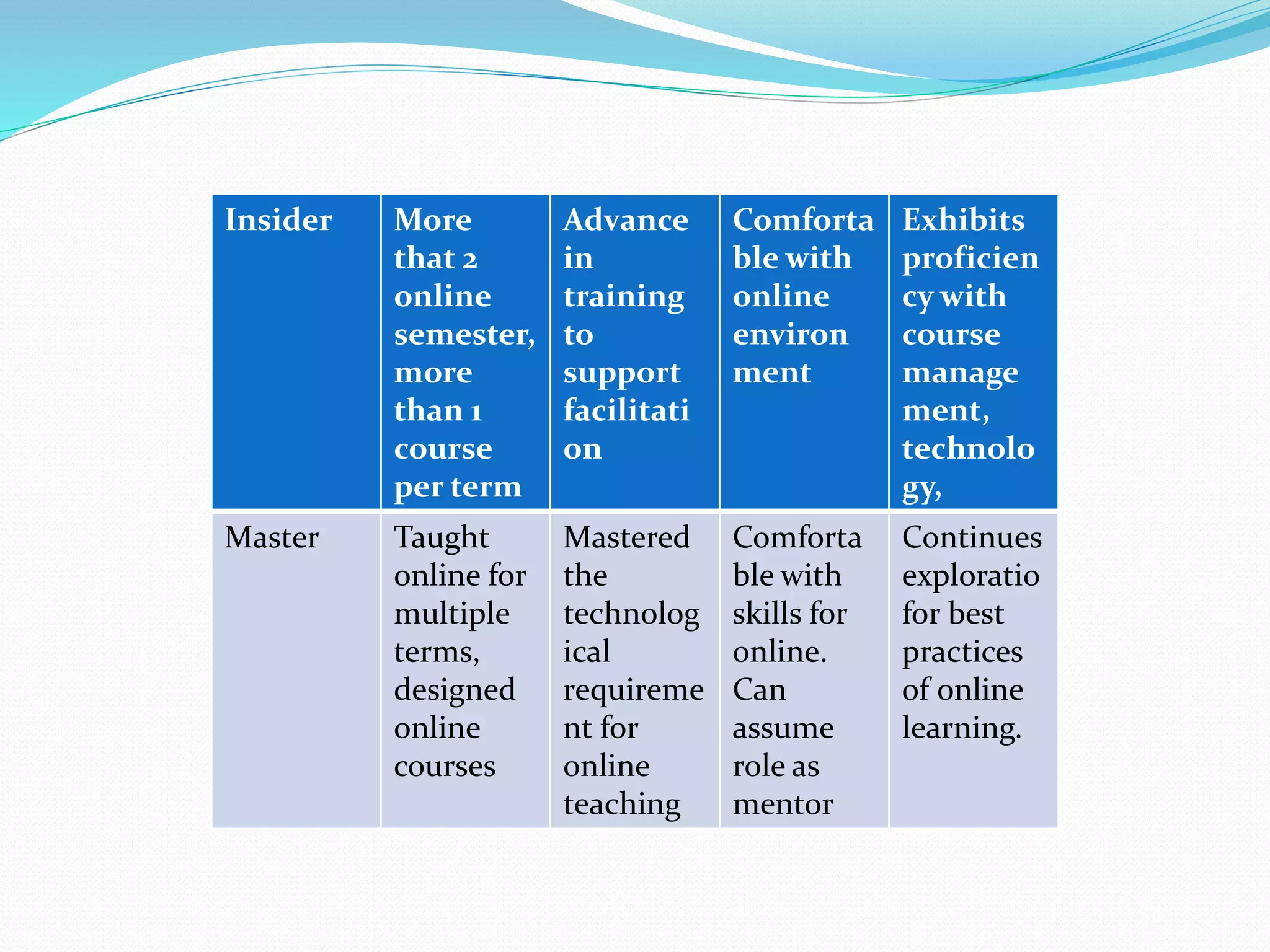 | Insider | More that 2 online semester, more than 1 course per term | Advance in training to support facilitati on | Comforta ble with online environ ment | Exhibits proficien cy with course manage ment, technolo gy, |
|---|---|---|---|---|
| Master | Taught online for multiple terms, designed online courses | Mastered the technolog ical requireme nt for online teaching | Comforta ble with skills for online. Can assume role as mentor | Continues exploratio for best practices of online learning. |